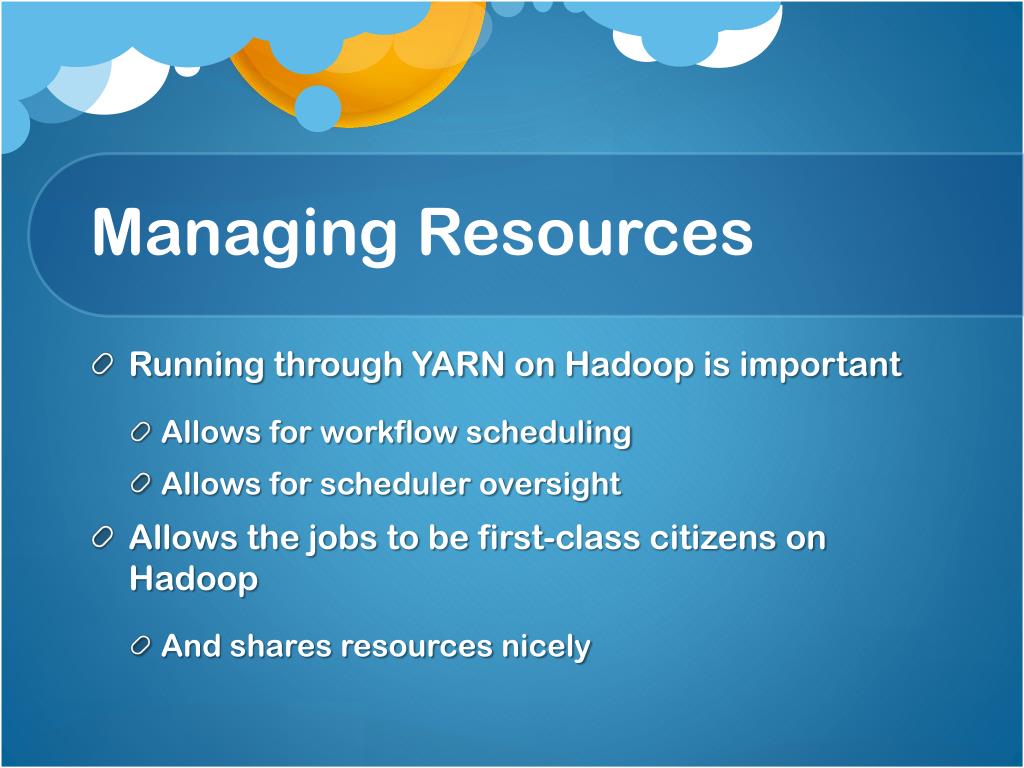 Managing Resources

Running through YARN on Hadoop is important

Allows for workflow scheduling

Allows for scheduler oversight

Allows the jobs to be first-class citizens on Hadoop

And shares resources nicely